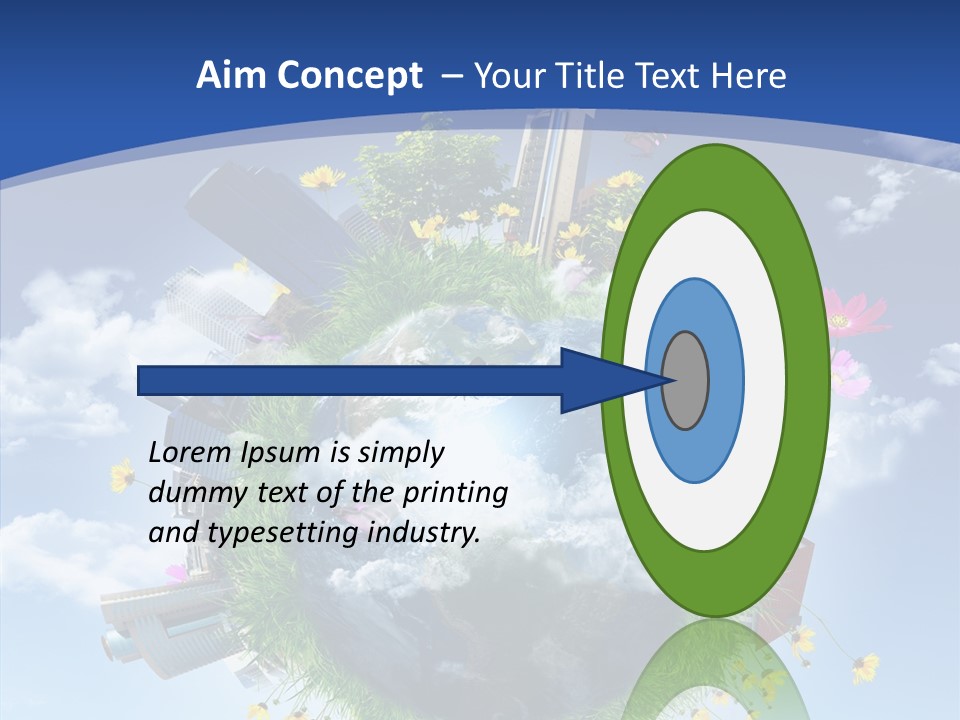 Aim Concept – Your Title Text Here

Lorem Ipsum is simply dummy text of the printing and typesetting industry.